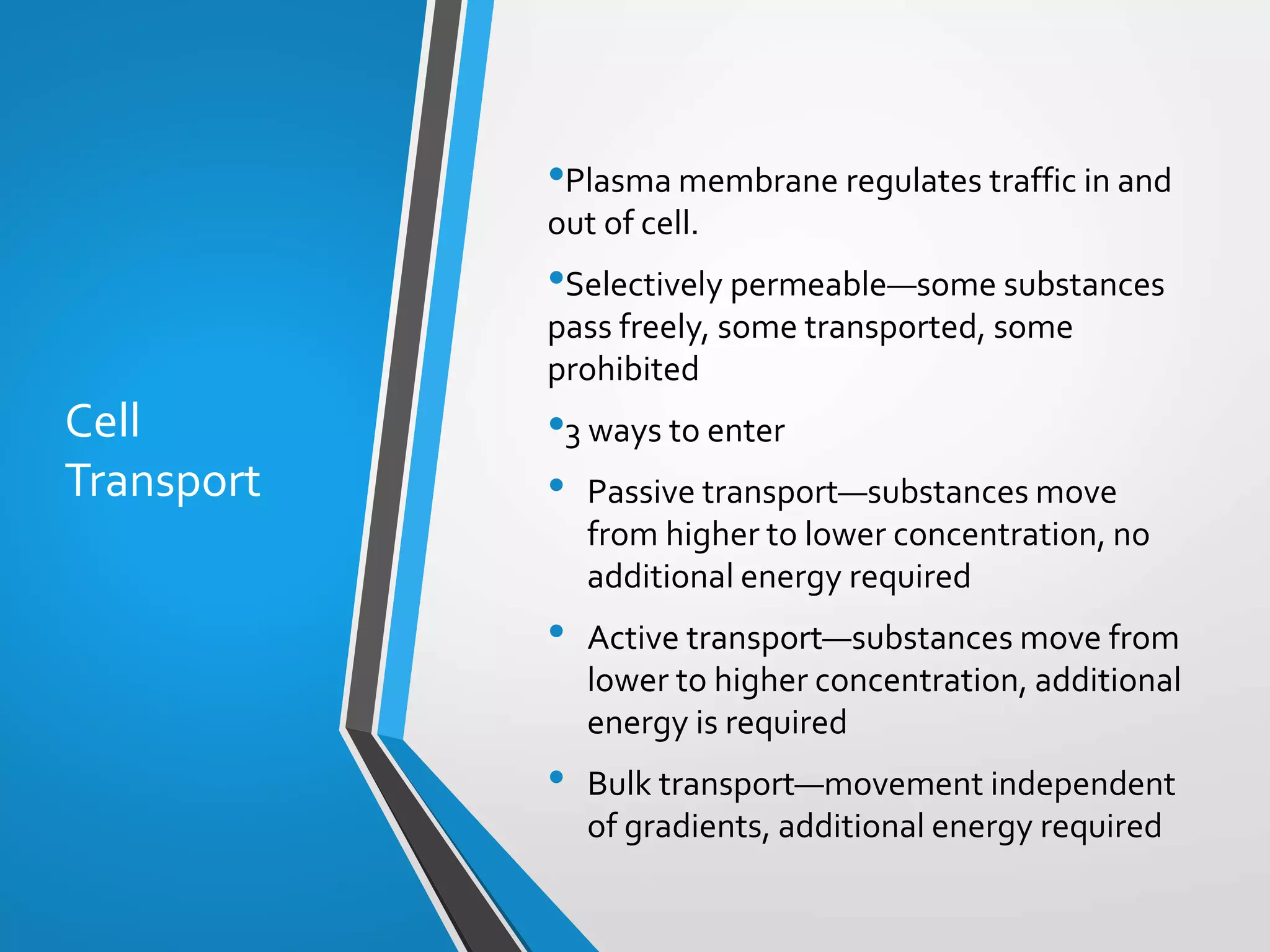 Cell Transport

•Plasma membrane regulates traffic in and out of cell.

•Selectively permeable—some substances pass freely, some transported, some prohibited

•3 ways to enter

• Passive transport—substances move from higher to lower concentration, no additional energy required

• Active transport—substances move from lower to higher concentration, additional energy is required

• Bulk transport—movement independent of gradients, additional energy required